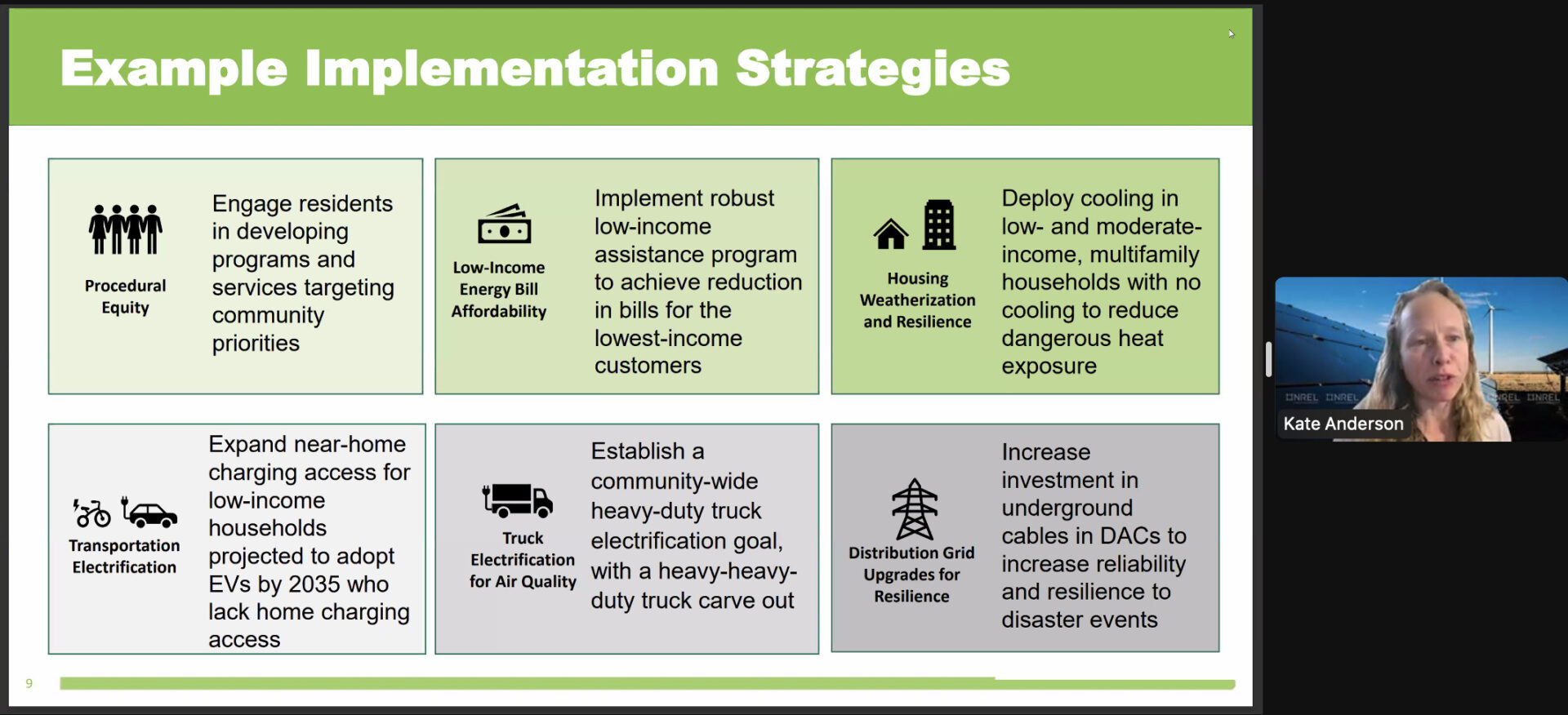 Example Implementation Strategies

Procedural Equity

Engage residents in developing programs and services targeting community priorities

Low-Income Energy Bill Affordability

Implement robust low-income assistance program to achieve reduction in bills for the lowest-income customers

Housing Weatherization and Resilience

Deploy cooling in low- and moderate-income, multifamily households with no cooling to reduce dangerous heat exposure

Transportation Electrification

Expand near-home charging access for low-income households projected to adopt EVs by 2035 who lack home charging access

Truck Electrification for Air Quality

Establish a community-wide heavy-duty truck electrification goal, with a heavy-heavy-duty truck carve out

Distribution Grid Upgrades for Resilience

Increase investment in underground cables in DACs to increase reliability and resilience to disaster events

9

NREL NREL NREL NREL

Kate Anderson